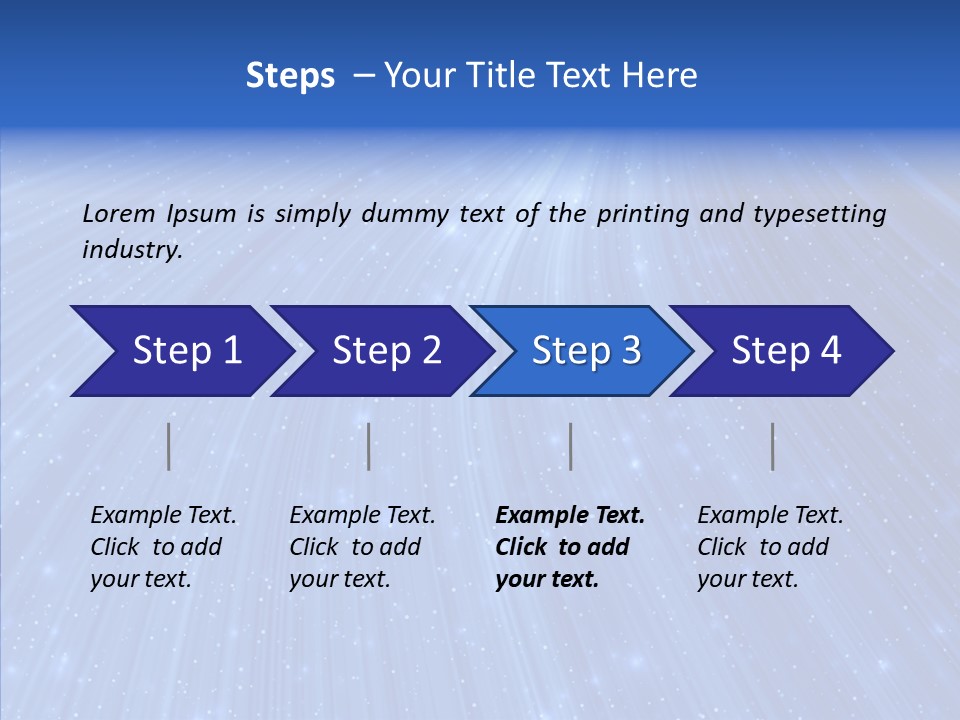 Steps – Your Title Text Here

Lorem Ipsum is simply dummy text of the printing and typesetting industry.

Step 1

Step 2

Step 3

Step 4

Example Text. Click to add your text.

Example Text. Click to add your text.

Example Text. Click to add your text.

Example Text. Click to add your text.